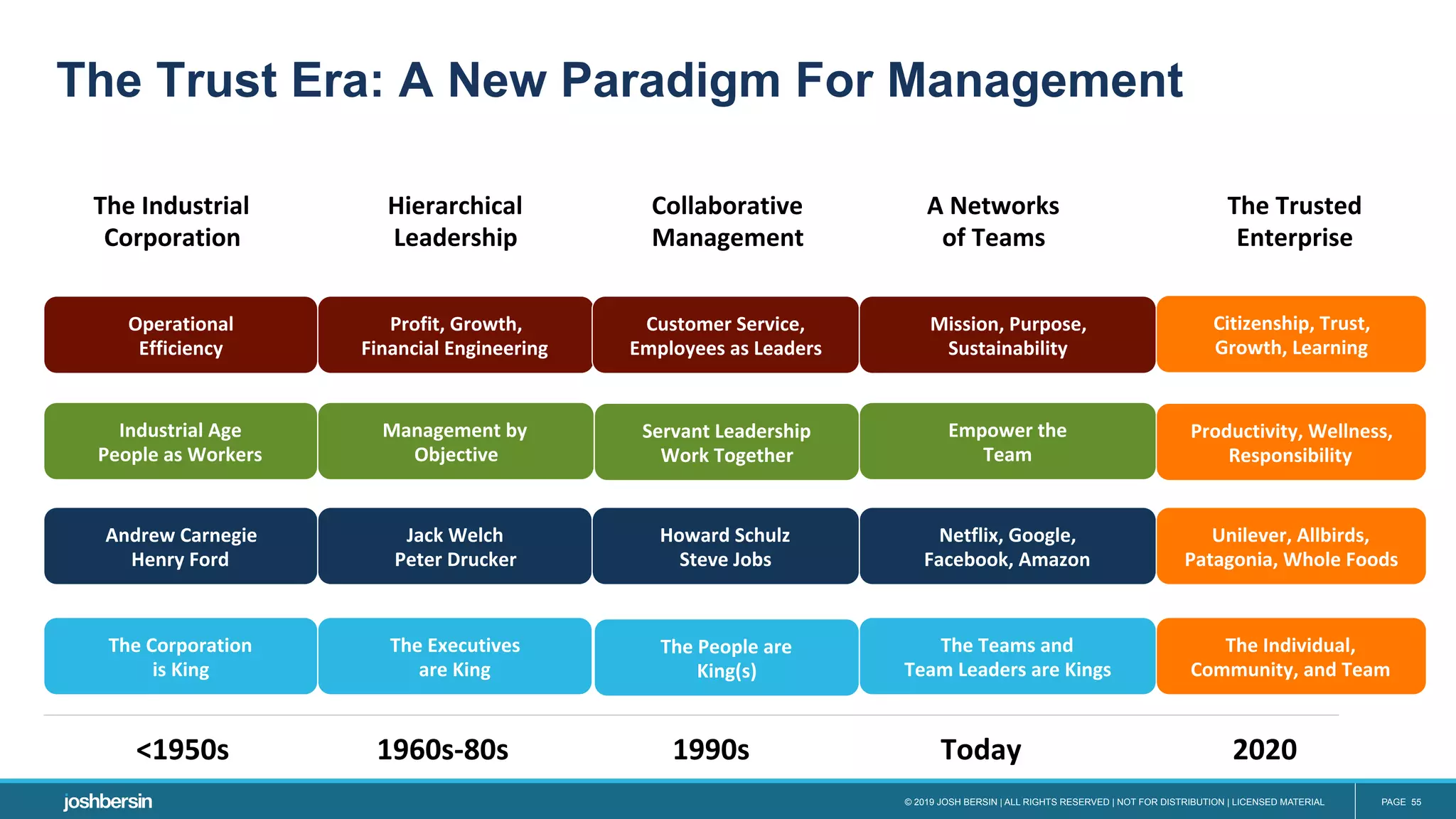 The Trust Era: A New Paradigm For Management

| The Industrial Corporation | Hierarchical Leadership | Collaborative Management | A Networks of Teams | The Trusted Enterprise |
|---|---|---|---|---|
| Operational Efficiency | Profit, Growth, Financial Engineering | Customer Service, Employees as Leaders | Mission, Purpose, Sustainability | Citizenship, Trust, Growth, Learning |
| Industrial Age People as Workers | Management by Objective | Servant Leadership Work Together | Empower the Team | Productivity, Wellness, Responsibility |
| Andrew Carnegie Henry Ford | Jack Welch Peter Drucker | Howard Schulz Steve Jobs | Netflix, Google, Facebook, Amazon | Unilever, Allbirds, Patagonia, Whole Foods |
| The Corporation is King | The Executives are King | The People are King(s) | The Teams and Team Leaders are Kings | The Individual, Community, and Team |
| <1950s | 1960s-80s | 1990s | Today | 2020 |

joshbersin

© 2019 JOSH BERSIN | ALL RIGHTS RESERVED | NOT FOR DISTRIBUTION | LICENSED MATERIAL

PAGE 55